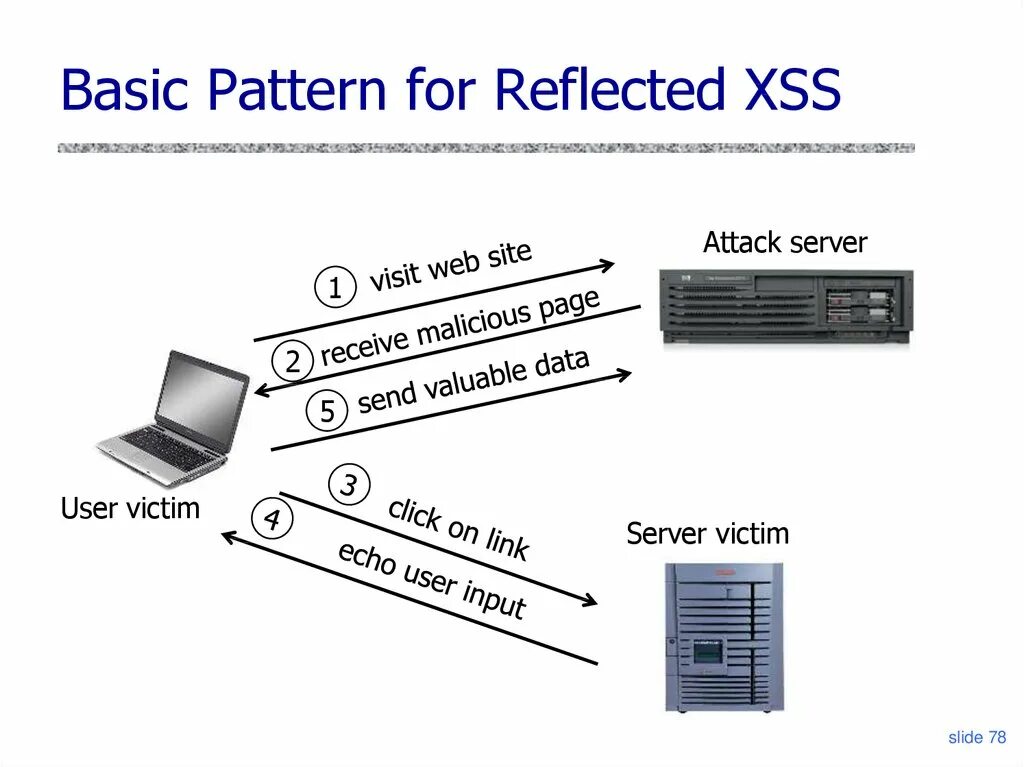 Basic Pattern for Reflected XSS

Attack server

1 visit web site

2 receive malicious page

5 send valuable data

User victim

3 click on link

4 echo user input

Server victim

slide 78